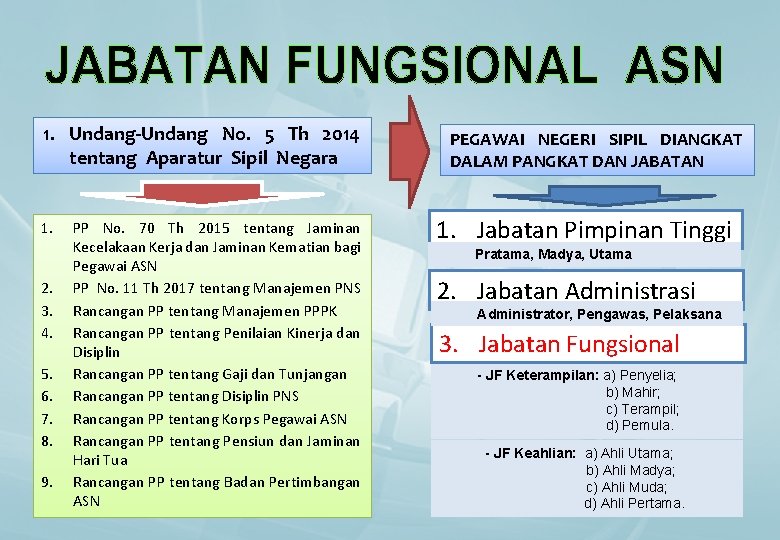 JABATAN FUNGSIONAL ASN

1. Undang-Undang No. 5 Th 2014 tentang Aparatur Sipil Negara

1. PP No. 70 Th 2015 tentang Jaminan Kecelakaan Kerja dan Jaminan Kematian bagi Pegawai ASN
2. PP No. 11 Th 2017 tentang Manajemen PNS
3. Rancangan PP tentang Manajemen PPPK
4. Rancangan PP tentang Penilaian Kinerja dan Disiplin
5. Rancangan PP tentang Gaji dan Tunjangan
6. Rancangan PP tentang Disiplin PNS
7. Rancangan PP tentang Korps Pegawai ASN
8. Rancangan PP tentang Pensiun dan Jaminan Hari Tua
9. Rancangan PP tentang Badan Pertimbangan ASN

PEGAWAI NEGERI SIPIL DIANGKAT DALAM PANGKAT DAN JABATAN

1. Jabatan Pimpinan Tinggi
Pratama, Madya, Utama

2. Jabatan Administrasi
Administrator, Pengawas, Pelaksana

3. Jabatan Fungsional

- JF Keterampilan: a) Penyelia; b) Mahir; c) Terampil; d) Pemula.

- JF Keahlian: a) Ahli Utama; b) Ahli Madya; c) Ahli Muda; d) Ahli Pertama.